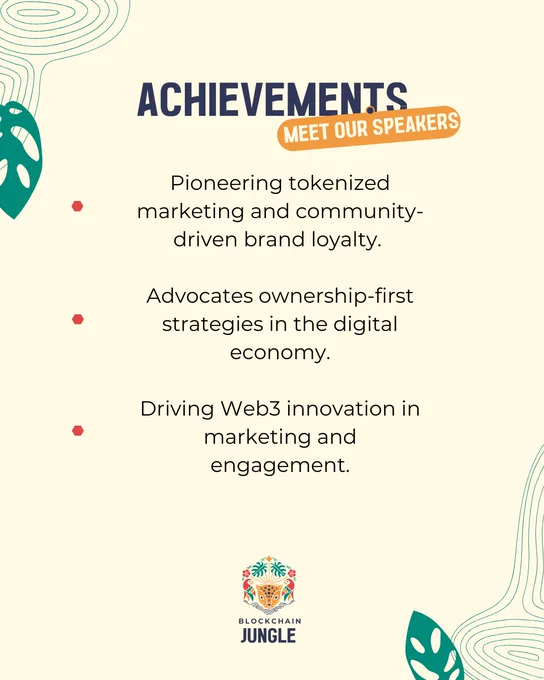 ACHIEVEMENTS
MEET OUR SPEAKERS

Pioneering tokenized marketing and community-driven brand loyalty.

Advocates ownership-first strategies in the digital economy.

Driving Web3 innovation in marketing and engagement.

BLOCKCHAIN
JUNGLE